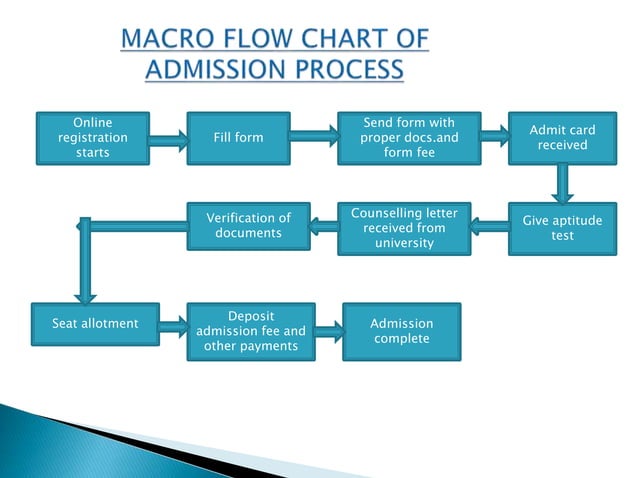 MACRO FLOW CHART OF ADMISSION PROCESS

Online registration starts

Fill form

Send form with proper docs.and form fee

Admit card received

Give aptitude test

Counselling letter received from university

Verification of documents

Seat allotment

Deposit admission fee and other payments

Admission complete